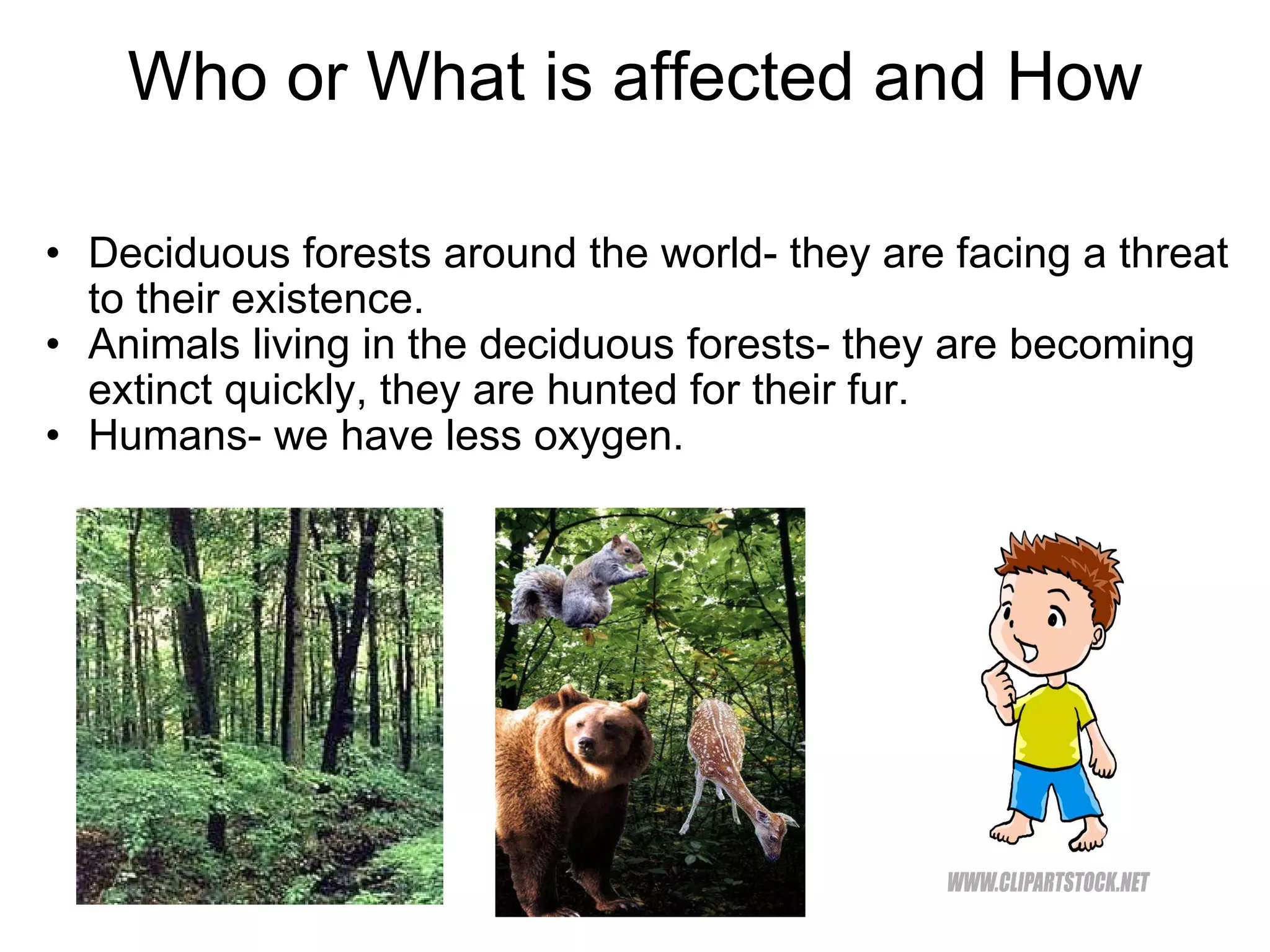 Who or What is affected and How

• Deciduous forests around the world- they are facing a threat to their existence.
• Animals living in the deciduous forests- they are becoming extinct quickly, they are hunted for their fur.
• Humans- we have less oxygen.

WWW.CLIPARTSTOCK.NET